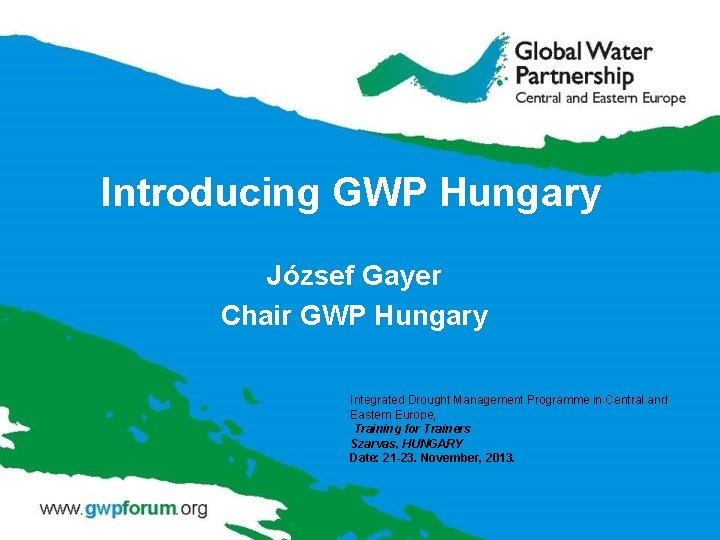 Global Water Partnership
Central and Eastern Europe

Introducing GWP Hungary

József Gayer
Chair GWP Hungary

Integrated Drought Management Programme in Central and Eastern Europe,
Training for Trainers
Szarvas, HUNGARY
Date: 21-23. November, 2013.

www.gwpforum.org